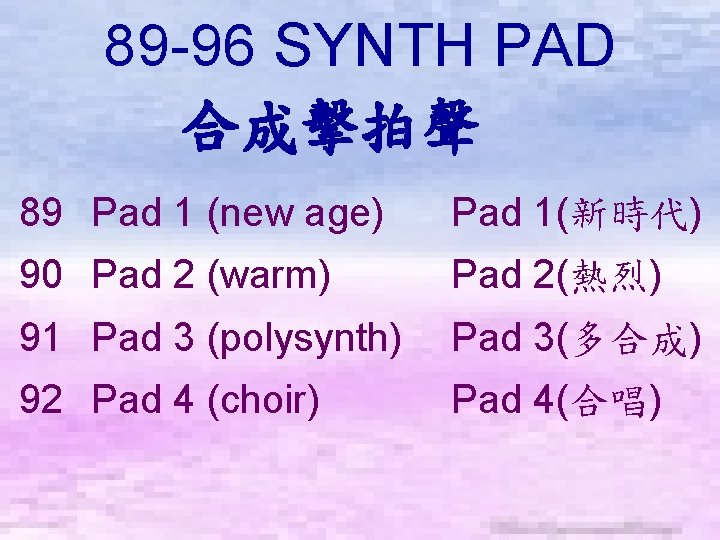 89-96 SYNTH PAD
合成擊拍聲

89 Pad 1 (new age) Pad 1(新時代)
90 Pad 2 (warm) Pad 2(熱烈)
91 Pad 3 (polysynth) Pad 3(多合成)
92 Pad 4 (choir) Pad 4(合唱)